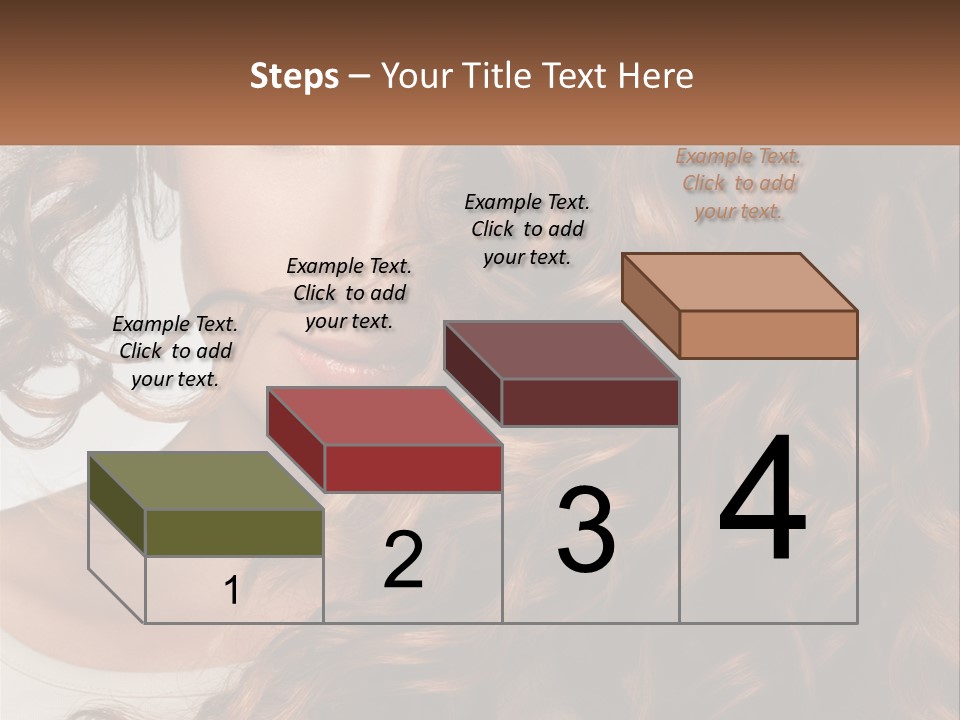 Steps – Your Title Text Here

Example Text. Click to add your text.

Example Text. Click to add your text.

Example Text. Click to add your text.

Example Text. Click to add your text.

1

2

3

4